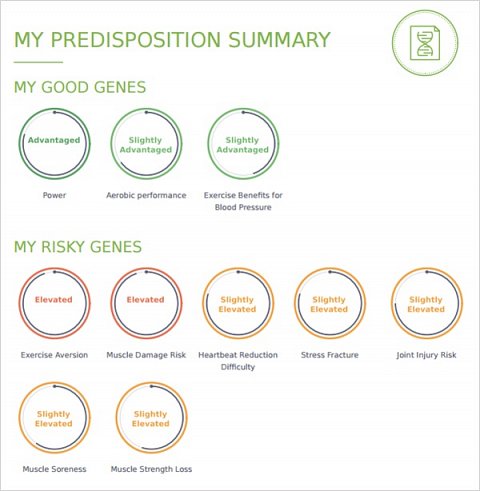 MY PREDISPOSITION SUMMARY

MY GOOD GENES

Advantaged
Power

Slightly Advantaged
Aerobic performance

Slightly Advantaged
Exercise Benefits for Blood Pressure

MY RISKY GENES

Elevated
Exercise Aversion

Elevated
Muscle Damage Risk

Slightly Elevated
Heartbeat Reduction Difficulty

Slightly Elevated
Stress Fracture

Slightly Elevated
Joint Injury Risk

Slightly Elevated
Muscle Soreness

Slightly Elevated
Muscle Strength Loss